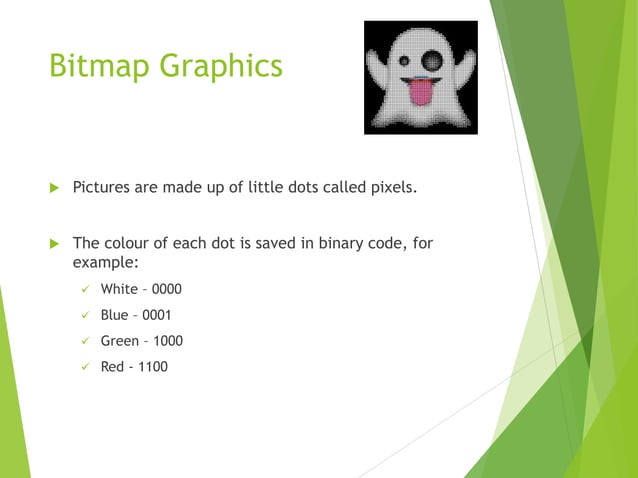 Bitmap Graphics

Pictures are made up of little dots called pixels.

The colour of each dot is saved in binary code, for example:

White – 0000

Blue – 0001

Green – 1000

Red - 1100